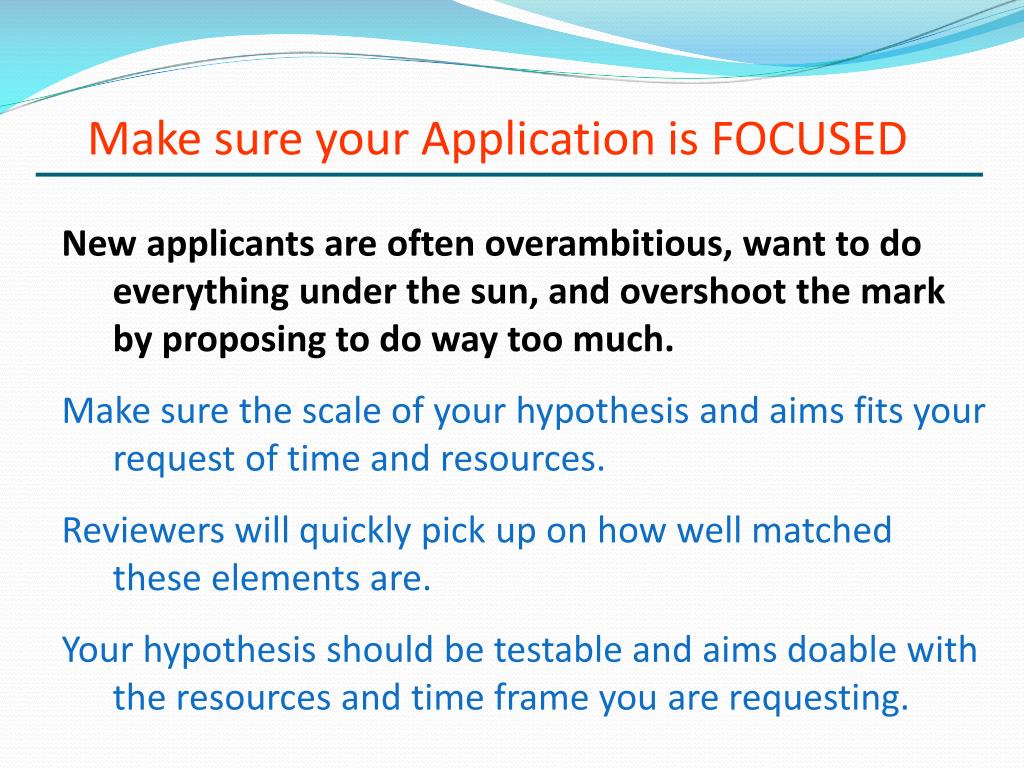 Make sure your Application is FOCUSED

New applicants are often overambitious, want to do everything under the sun, and overshoot the mark by proposing to do way too much.

Make sure the scale of your hypothesis and aims fits your request of time and resources.

Reviewers will quickly pick up on how well matched these elements are.

Your hypothesis should be testable and aims doable with the resources and time frame you are requesting.